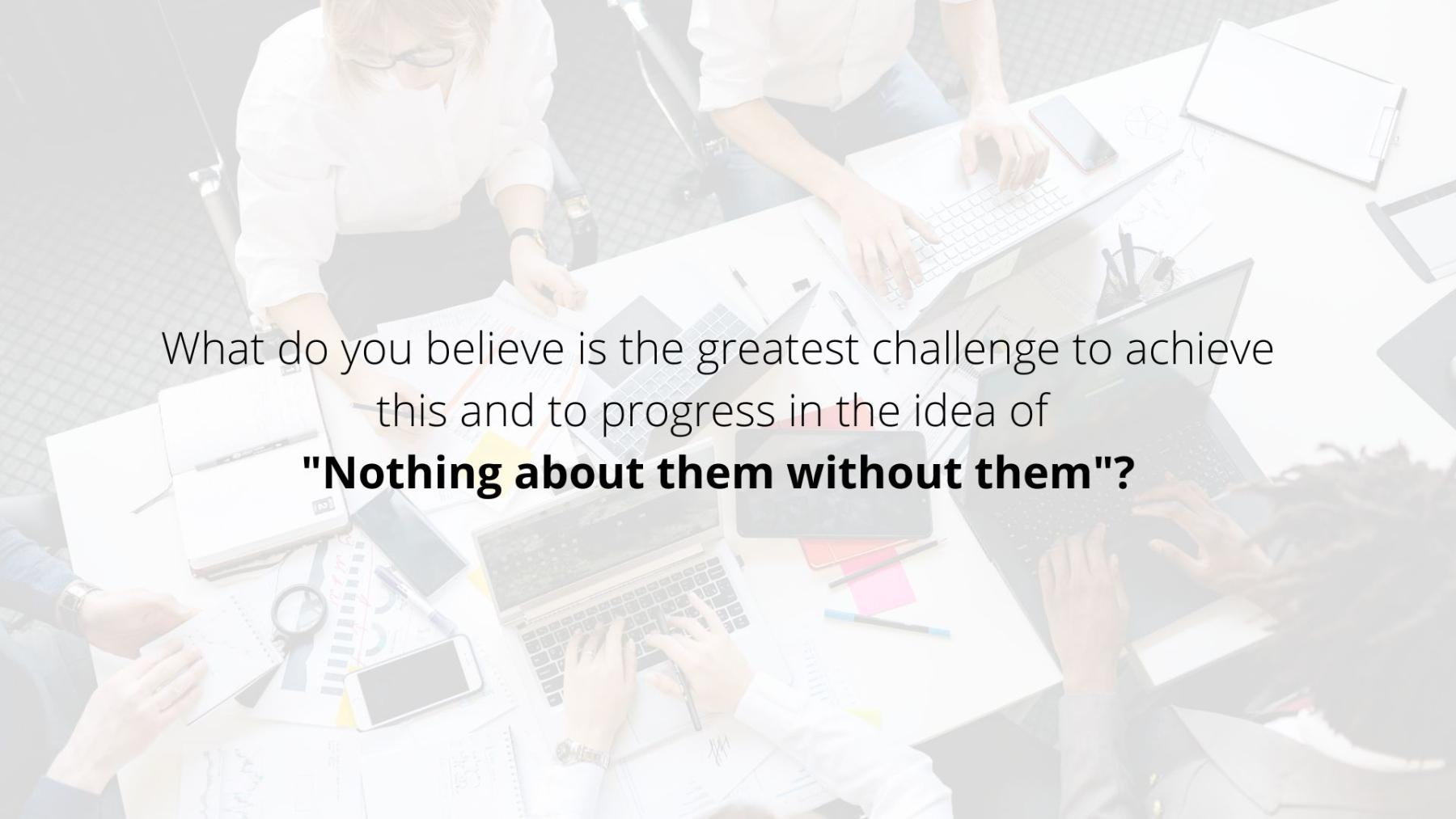 What do you believe is the greatest challenge to achieve this and to progress in the idea of
"Nothing about them without them"?